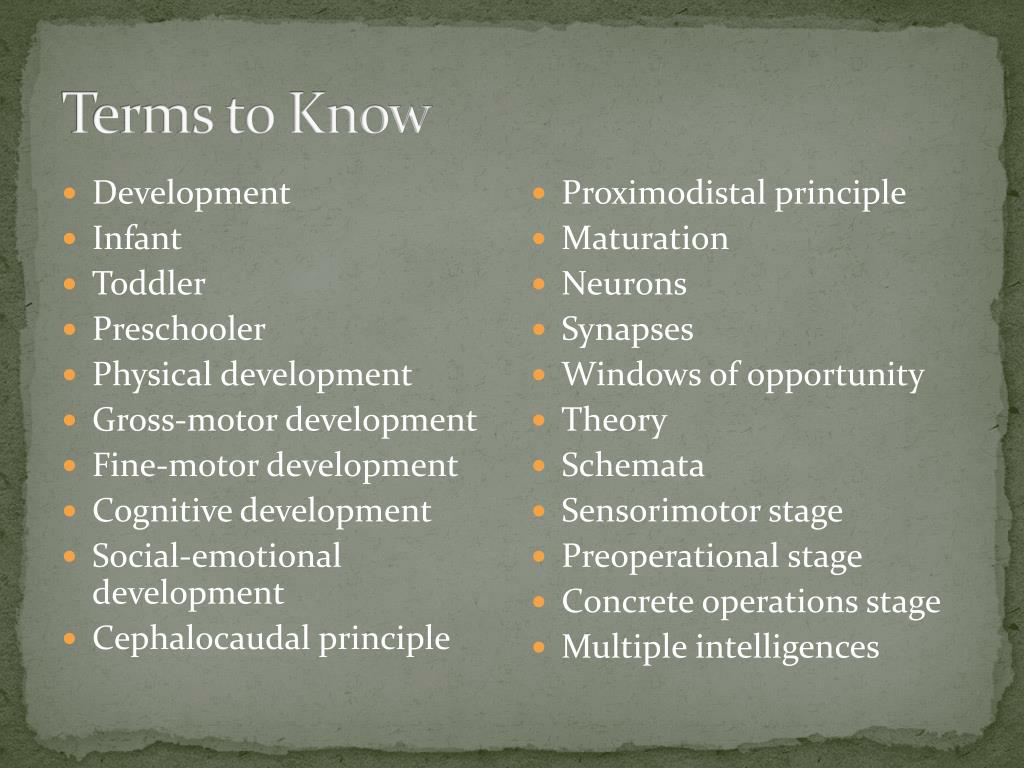 Terms to Know

- Development
- Infant
- Toddler
- Preschooler
- Physical development
- Gross-motor development
- Fine-motor development
- Cognitive development
- Social-emotional development
- Cephalocaudal principle

- Proximodistal principle
- Maturation
- Neurons
- Synapses
- Windows of opportunity
- Theory
- Schemata
- Sensorimotor stage
- Preoperational stage
- Concrete operations stage
- Multiple intelligences